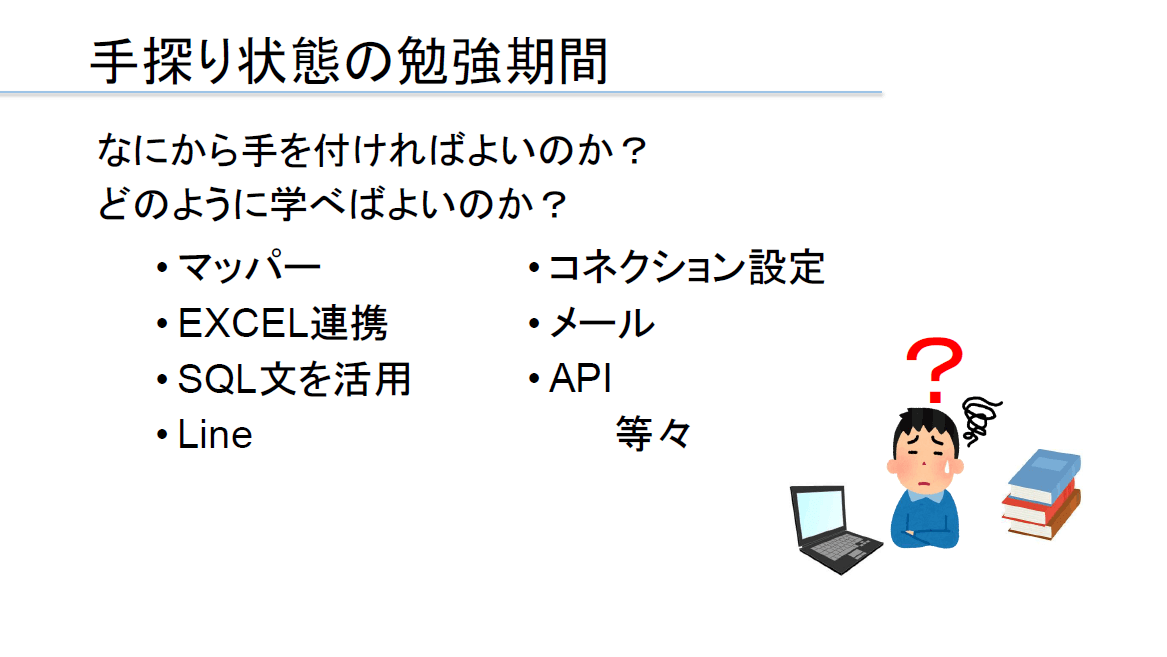 手探り状態の勉強期間

なにから手を付ければよいのか？
どのように学べばよいのか？

• マッパー
• EXCEL連携
• SQL文を活用
• Line

• コネクション設定
• メール
• API
等々

?